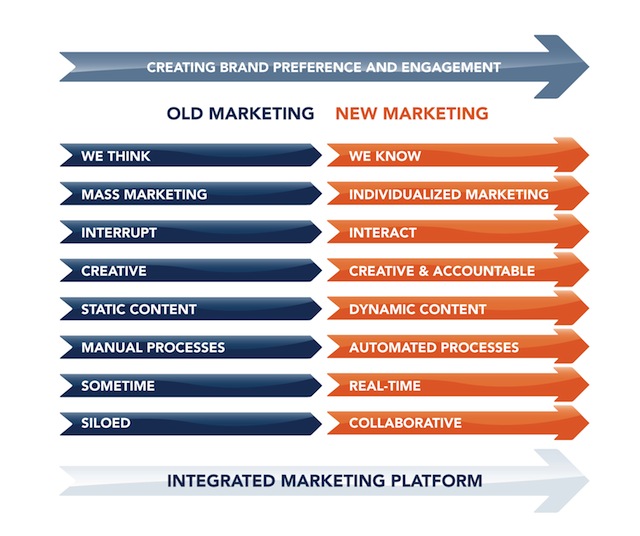 CREATING BRAND PREFERENCE AND ENGAGEMENT

| OLD MARKETING | NEW MARKETING |
|---|---|
| WE THINK | WE KNOW |
| MASS MARKETING | INDIVIDUALIZED MARKETING |
| INTERRUPT | INTERACT |
| CREATIVE | CREATIVE & ACCOUNTABLE |
| STATIC CONTENT | DYNAMIC CONTENT |
| MANUAL PROCESSES | AUTOMATED PROCESSES |
| SOMETIME | REAL-TIME |
| SILOED | COLLABORATIVE |

INTEGRATED MARKETING PLATFORM